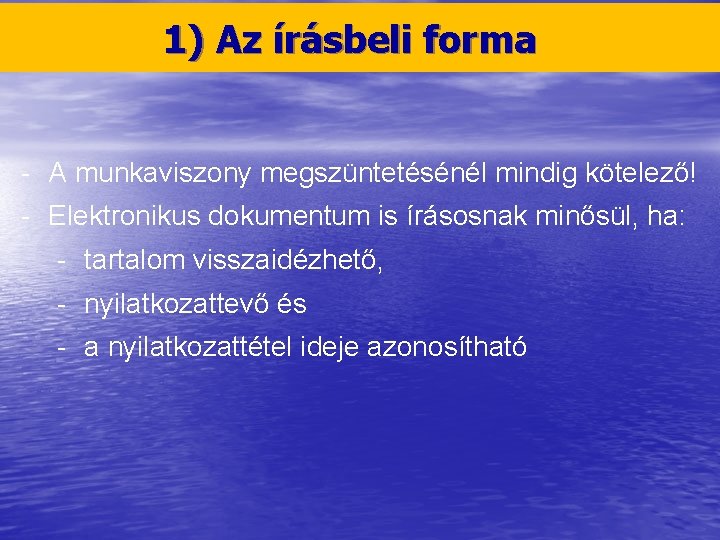 1) Az írásbeli forma

- A munkaviszony megszüntetésénél mindig kötelező!
- Elektronikus dokumentum is írásosnak minősül, ha:
  - tartalom visszaidézhető,
  - nyilatkozattevő és
  - a nyilatkozattétel ideje azonosítható